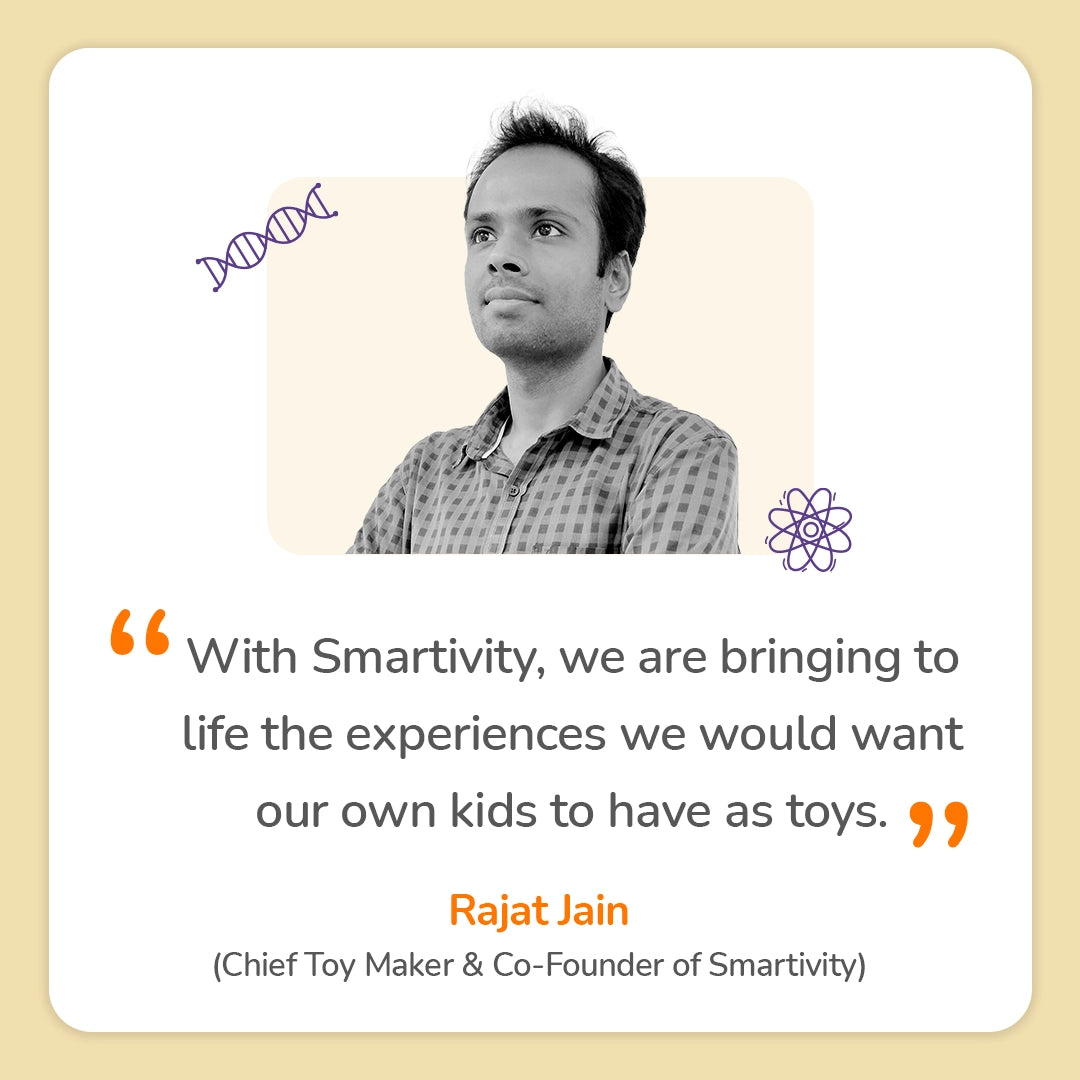 “With Smartivity, we are bringing to life the experiences we would want our own kids to have as toys.”

Rajat Jain
(Chief Toy Maker & Co-Founder of Smartivity)